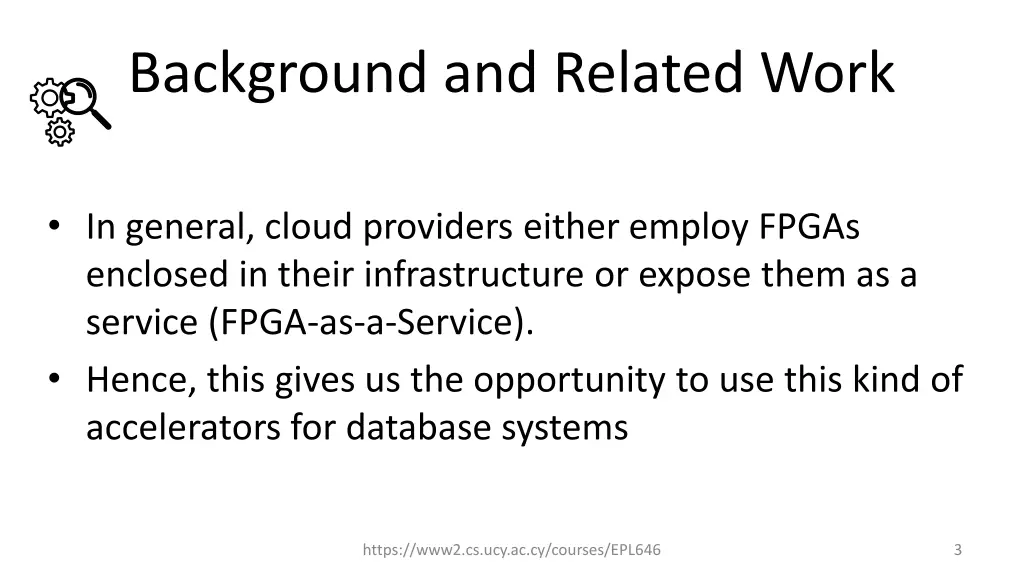 Background and Related Work

• In general, cloud providers either employ FPGAs enclosed in their infrastructure or expose them as a service (FPGA-as-a-Service).
• Hence, this gives us the opportunity to use this kind of accelerators for database systems

https://www2.cs.ucy.ac.cy/courses/EPL646

3